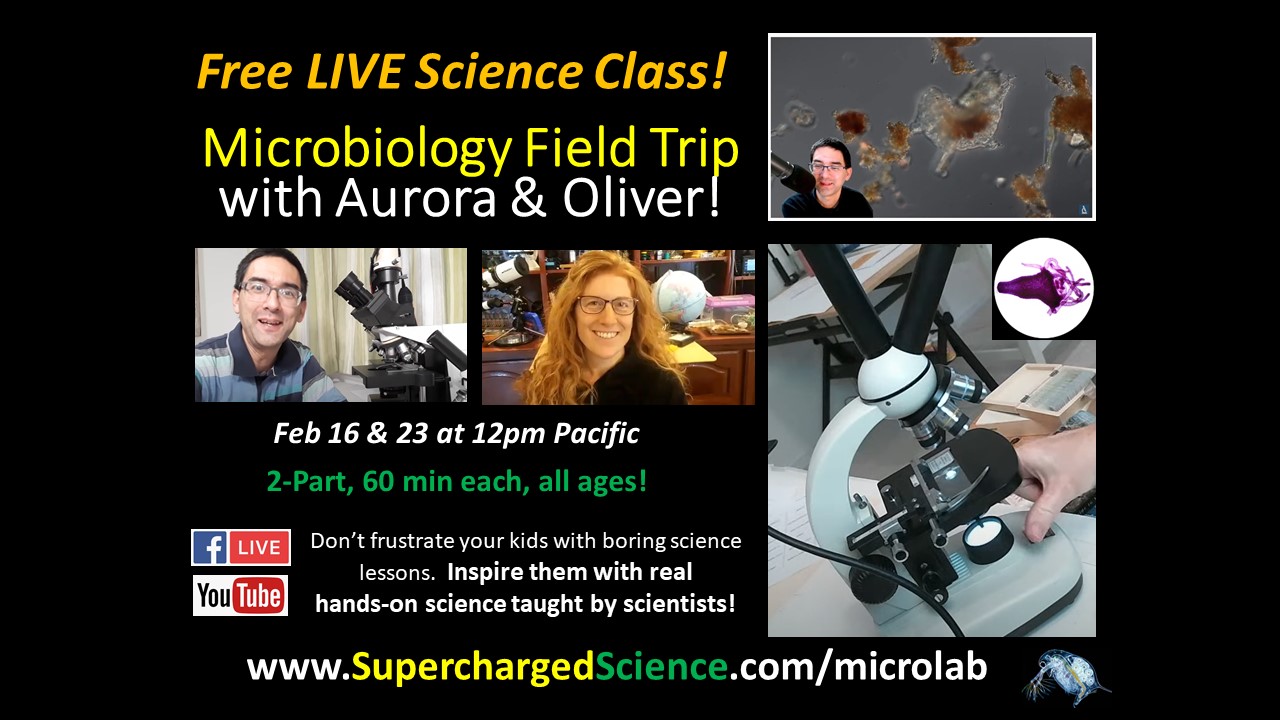 Free LIVE Science Class!

Microbiology Field Trip with Aurora & Oliver!

Feb 16 & 23 at 12pm Pacific

2-Part, 60 min each, all ages!

f LIVE

YouTube

Don't frustrate your kids with boring science lessons. Inspire them with real hands-on science taught by scientists!

www.SuperchargedScience.com/microlab